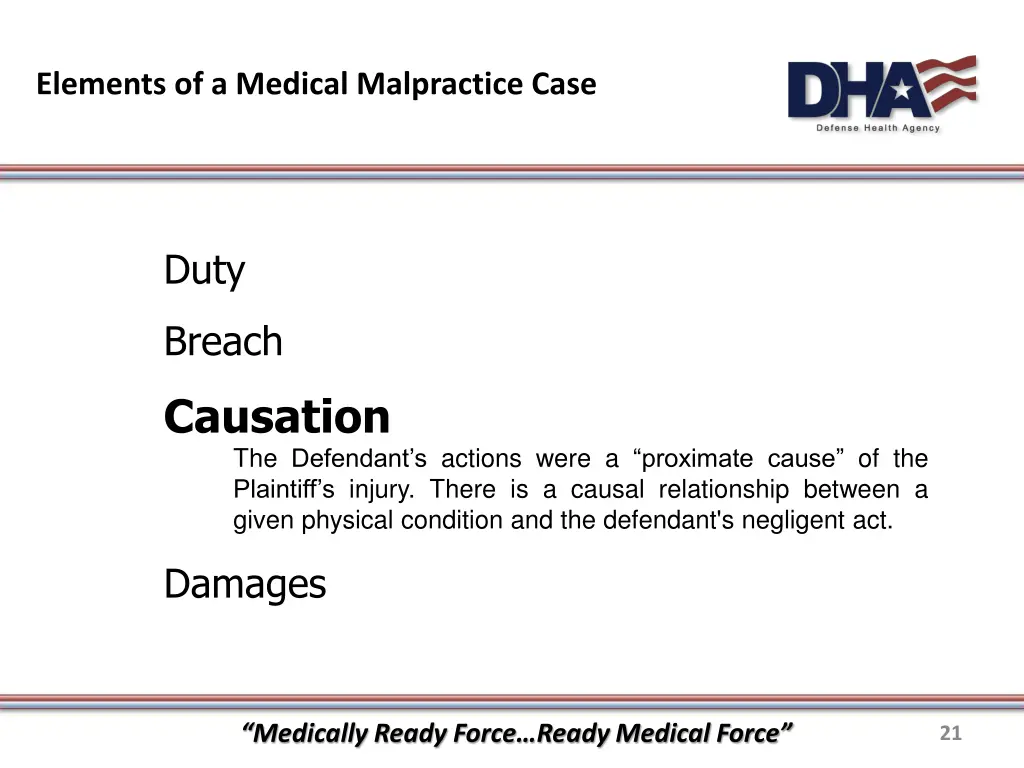 Elements of a Medical Malpractice Case

DHA
Defense Health Agency

Duty

Breach

Causation

The Defendant’s actions were a “proximate cause” of the Plaintiff’s injury. There is a causal relationship between a given physical condition and the defendant's negligent act.

Damages

“Medically Ready Force…Ready Medical Force”

21